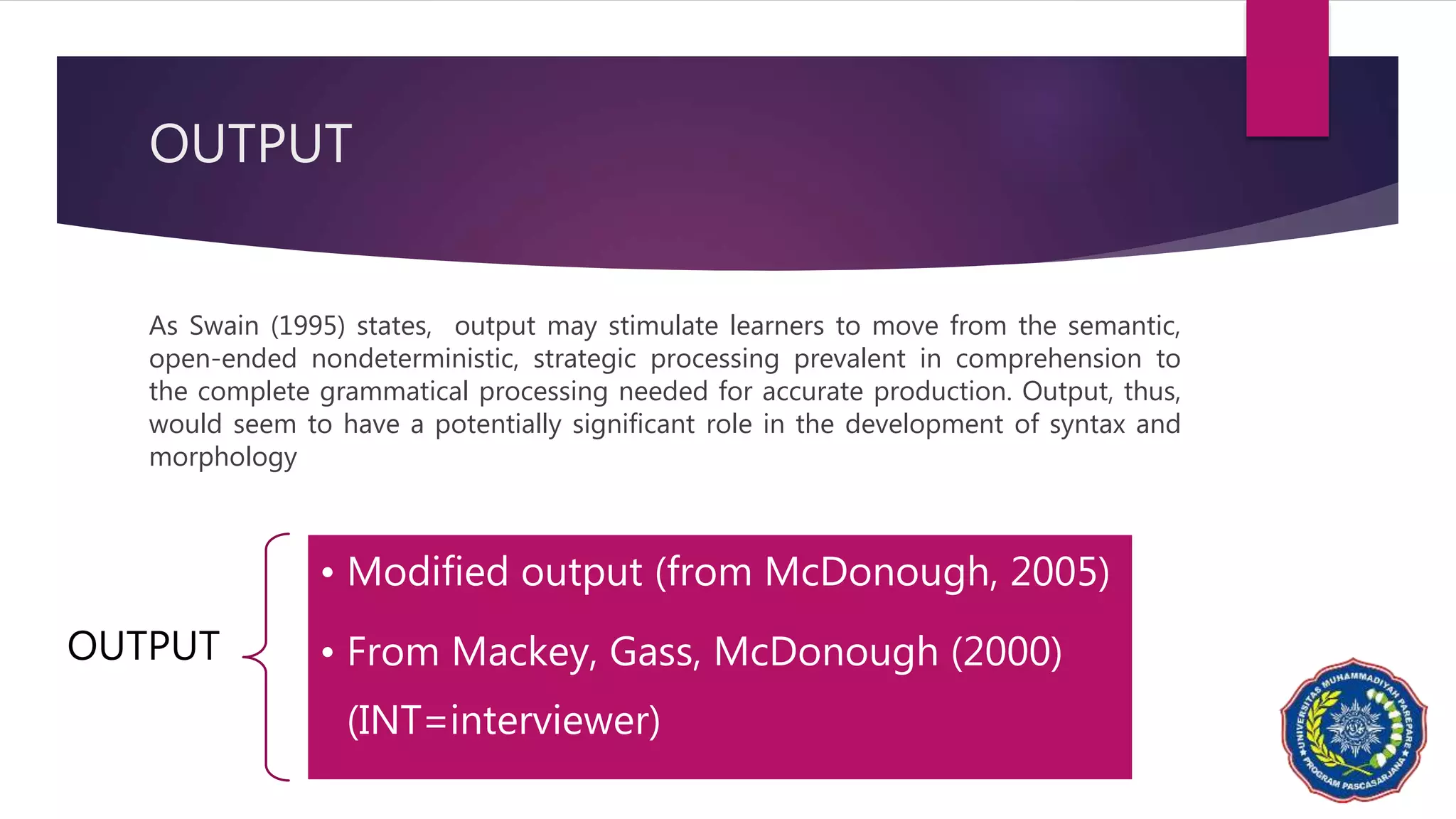 OUTPUT

As Swain (1995) states, output may stimulate learners to move from the semantic, open-ended nondeterministic, strategic processing prevalent in comprehension to the complete grammatical processing needed for accurate production. Output, thus, would seem to have a potentially significant role in the development of syntax and morphology

OUTPUT

• Modified output (from McDonough, 2005)

• From Mackey, Gass, McDonough (2000) (INT=interviewer)

UNIVERSITAS MUHAMMADIYAH PAREPARE PROGRAM PASCASARJANA